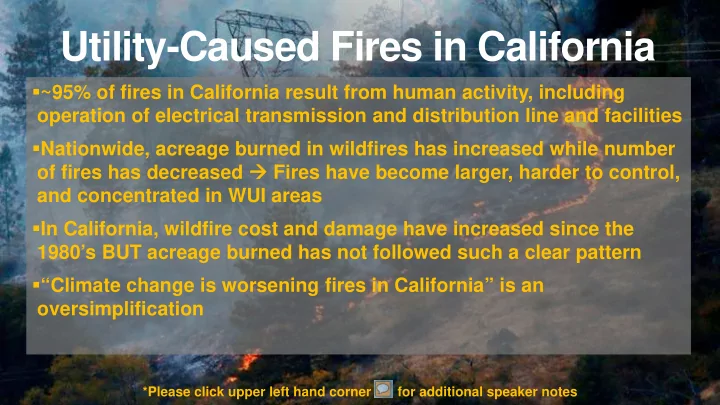 Utility-Caused Fires in California

▪~95% of fires in California result from human activity, including operation of electrical transmission and distribution line and facilities

▪Nationwide, acreage burned in wildfires has increased while number of fires has decreased → Fires have become larger, harder to control, and concentrated in WUI areas

▪In California, wildfire cost and damage have increased since the 1980's BUT acreage burned has not followed such a clear pattern

▪"Climate change is worsening fires in California" is an oversimplification

*Please click upper left hand corner for additional speaker notes